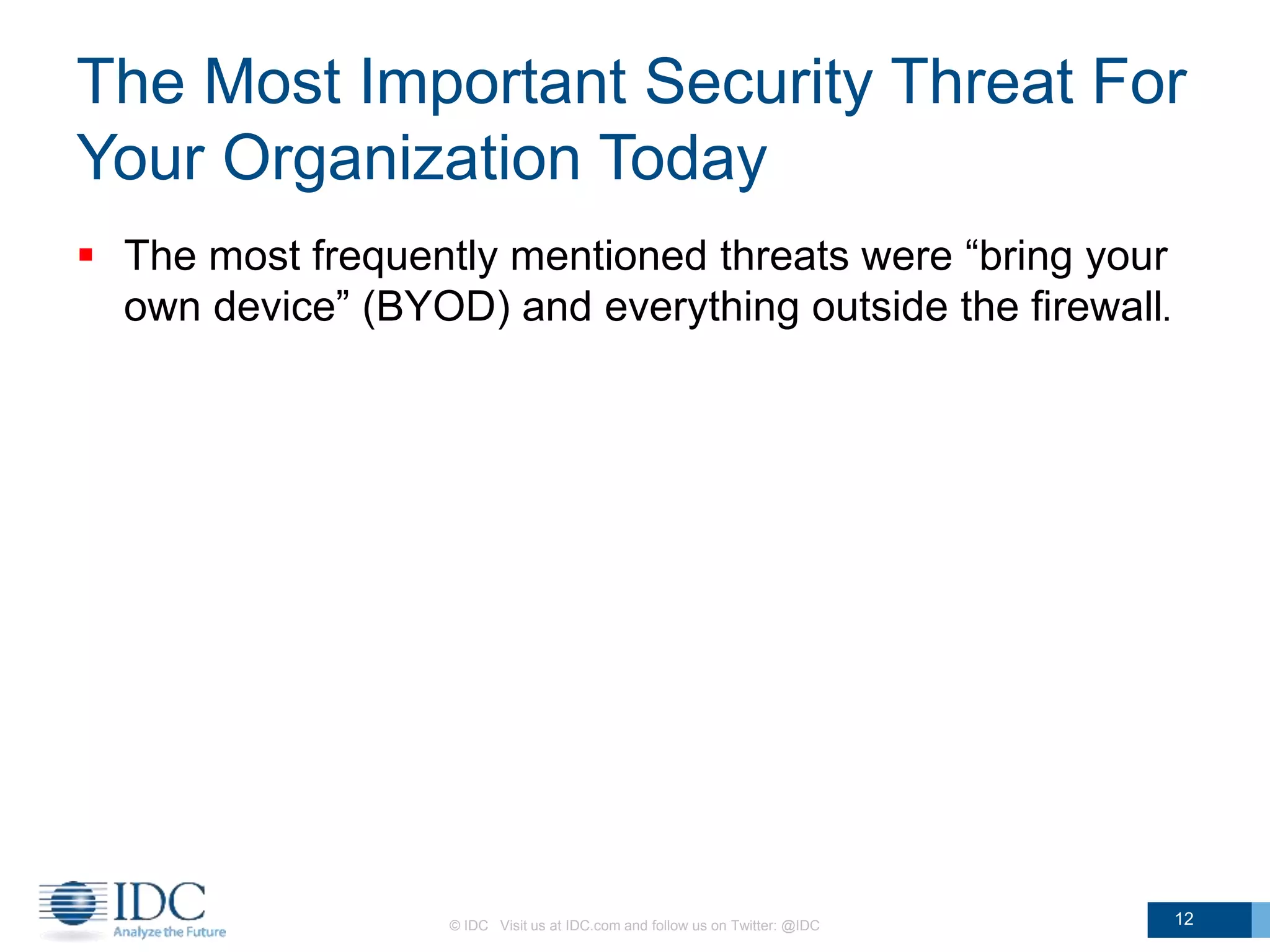 The Most Important Security Threat For Your Organization Today

▪ The most frequently mentioned threats were “bring your own device” (BYOD) and everything outside the firewall.

IDC
Analyze the Future

© IDC Visit us at IDC.com and follow us on Twitter: @IDC

12